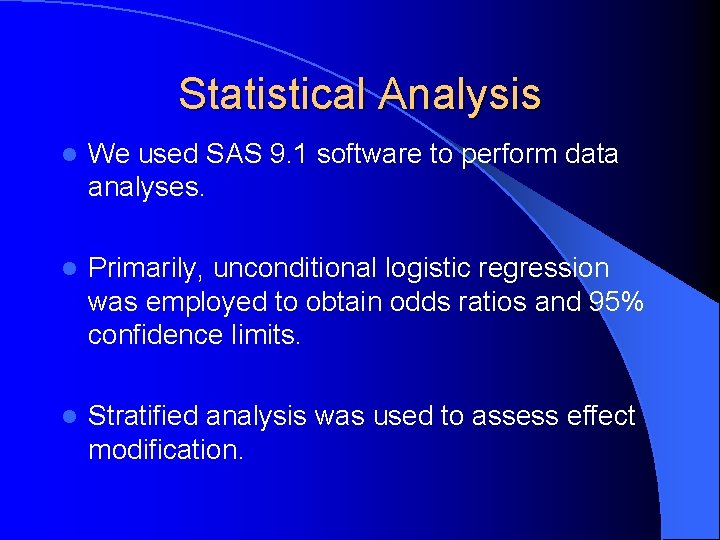 Statistical Analysis

We used SAS 9.1 software to perform data analyses.

Primarily, unconditional logistic regression was employed to obtain odds ratios and 95% confidence limits.

Stratified analysis was used to assess effect modification.